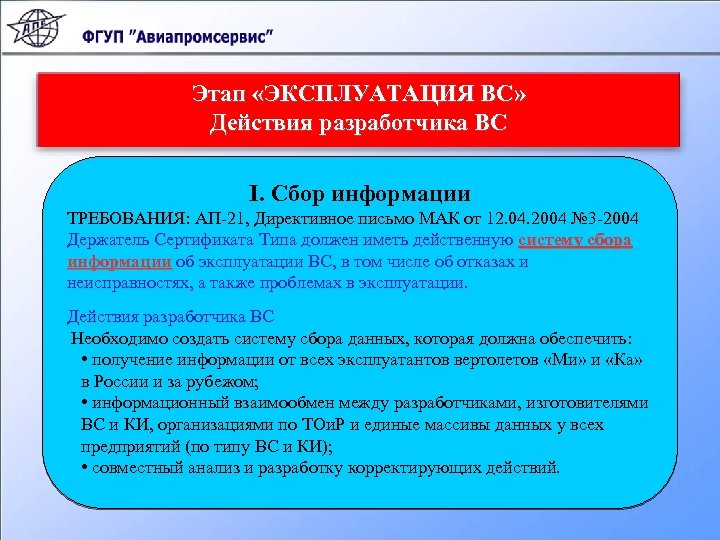 АПС

ФГУП "Авиапромсервис"

Этап «ЭКСПЛУАТАЦИЯ ВС»
Действия разработчика ВС

I. Сбор информации

ТРЕБОВАНИЯ: АП-21, Директивное письмо МАК от 12.04.2004 №3-2004
Держатель Сертификата Типа должен иметь действенную систему сбора информации об эксплуатации ВС, в том числе об отказах и неисправностях, а также проблемах в эксплуатации.

Действия разработчика ВС
Необходимо создать систему сбора данных, которая должна обеспечить:
• получение информации от всех эксплуатантов вертолетов «Ми» и «Ка» в России и за рубежом;
• информационный взаимообмен между разработчиками, изготовителями ВС и КИ, организациями по ТОиР и единые массивы данных у всех предприятий (по типу ВС и КИ);
• совместный анализ и разработку корректирующих действий.